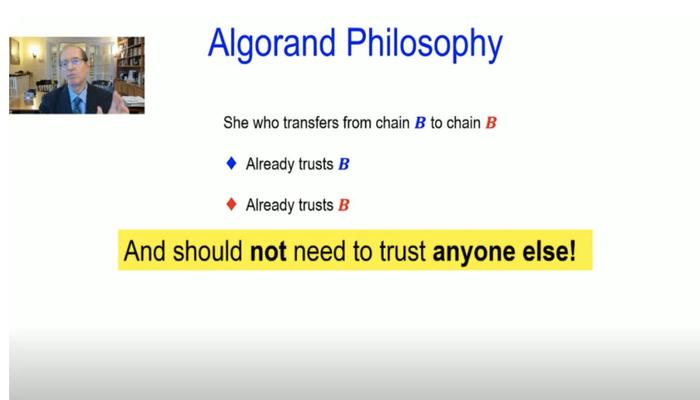 Algorand Philosophy

She who transfers from chain $B$ to chain $B$

♦ Already trusts $B$

♦ Already trusts $B$

And should **not** need to trust **anyone else**!